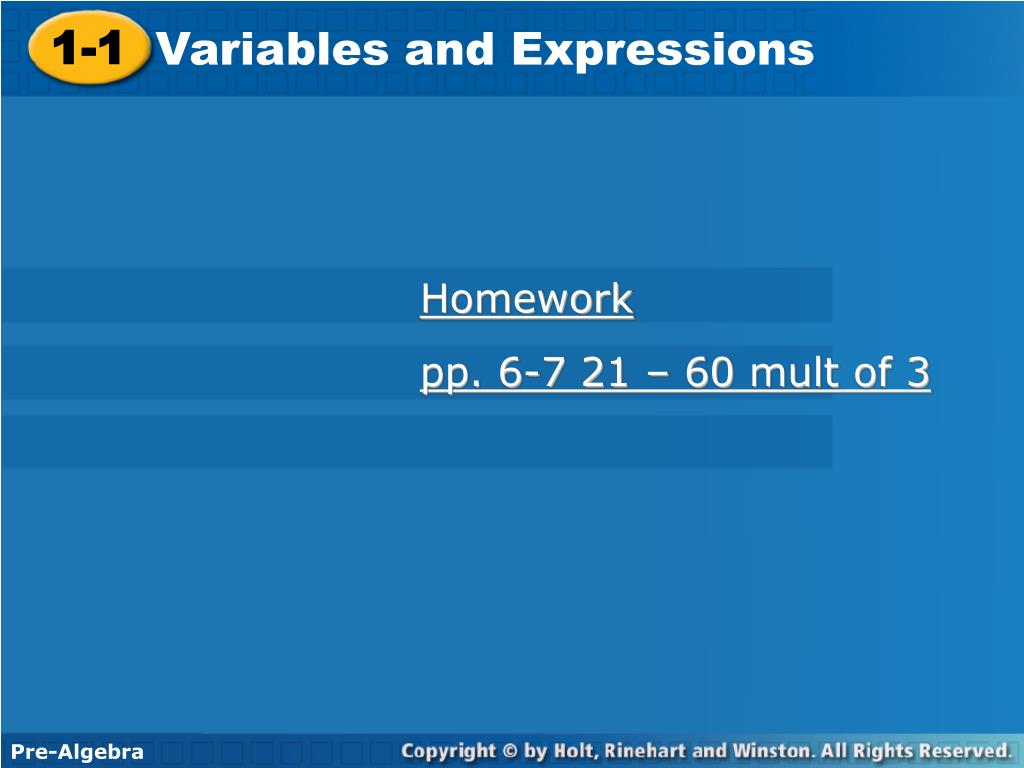 1-1 Variables and Expressions

Homework

pp. 6-7 21 – 60 mult of 3

Pre-Algebra

Copyright © by Holt, Rinehart and Winston. All Rights Reserved.